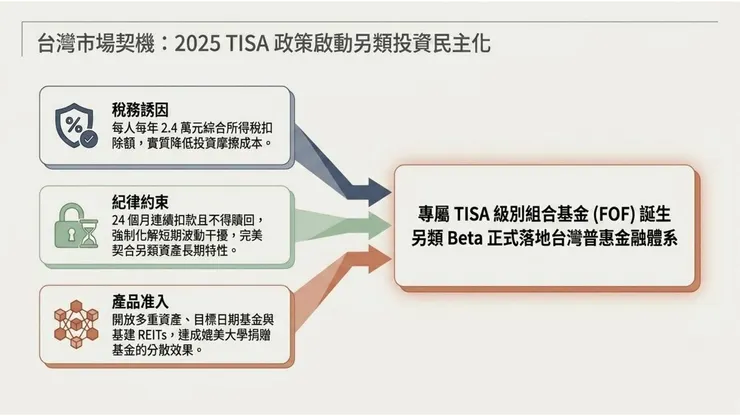 台灣市場契機：2025 TISA 政策啟動另類投資民主化

稅務誘因
每人每年 2.4 萬元綜合所得稅扣除額，實質降低投資摩擦成本。

紀律約束
24 個月連續扣款且不得贖回，強制化解短期波動干擾，完美契合另類資產長期特性。

產品准入
開放多重資產、目標日期基金與基建 REITs，達成媲美大學捐贈基金的分散效果。

專屬 TISA 級別組合基金 (FOF) 誕生
另類 Beta 正式落地台灣普惠金融體系